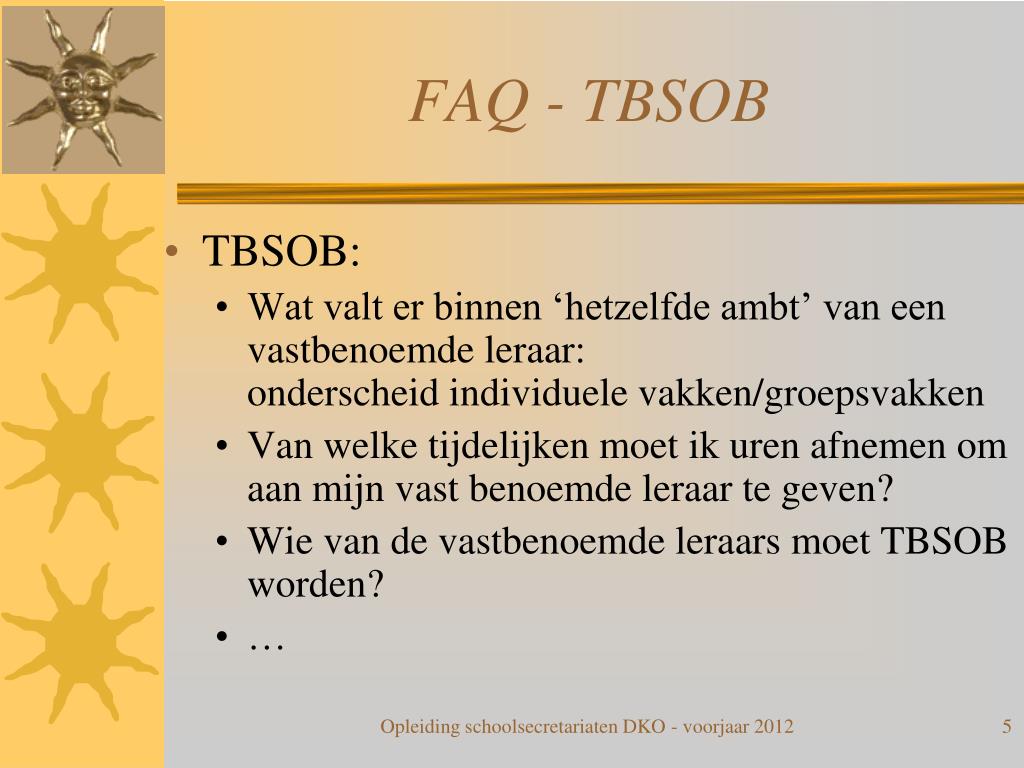 FAQ - TBSOB

• TBSOB:
  • Wat valt er binnen ‘hetzelfde ambt’ van een vastbenoemde leraar:
    onderscheid individuele vakken/groepsvakken
  • Van welke tijdelijken moet ik uren afnemen om aan mijn vast benoemde leraar te geven?
  • Wie van de vastbenoemde leraars moet TBSOB worden?
  • …

Opleiding schoolsecretariaten DKO - voorjaar 2012

5